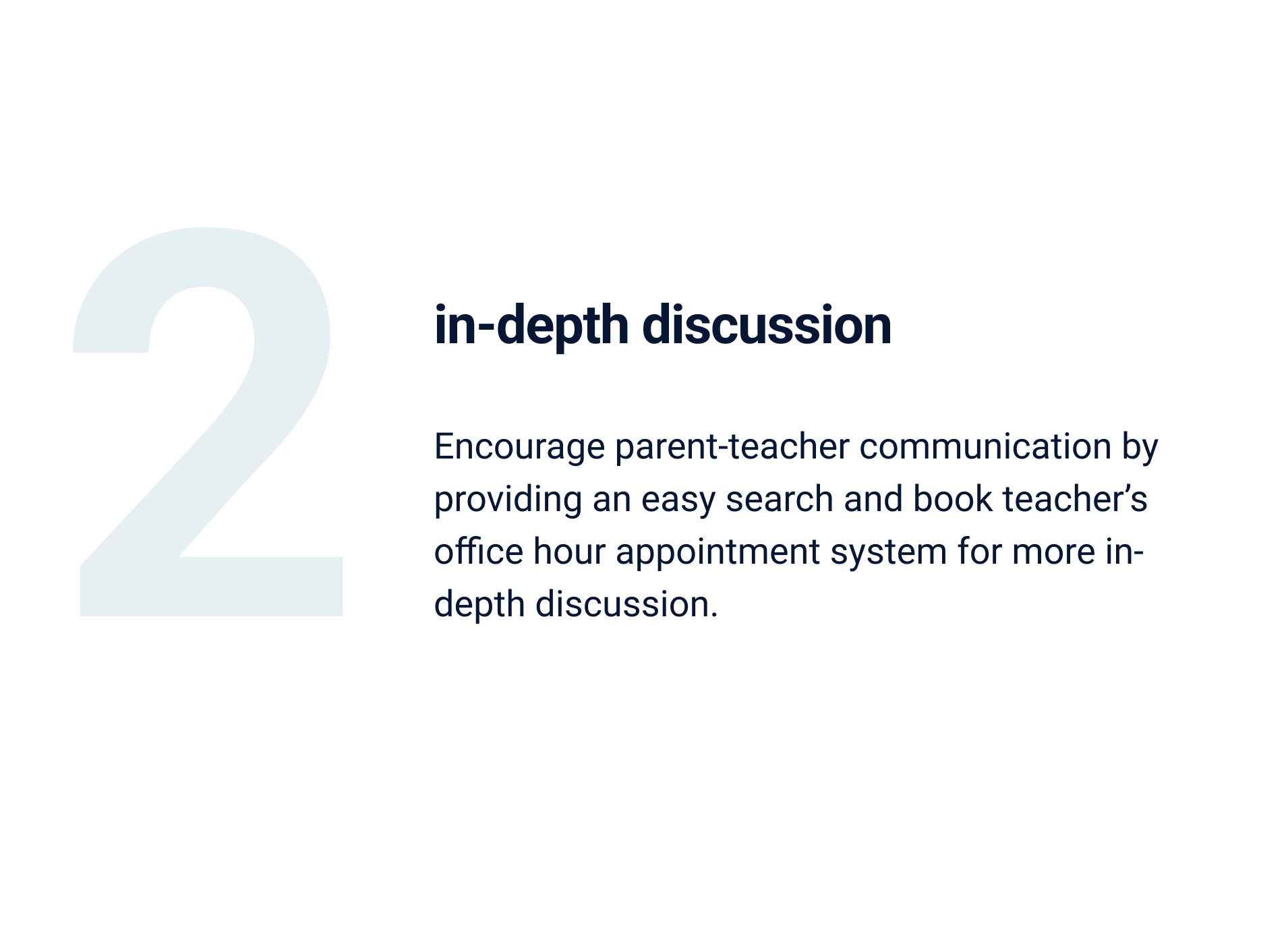 2

in-depth discussion

Encourage parent-teacher communication by providing an easy search and book teacher’s office hour appointment system for more in-depth discussion.